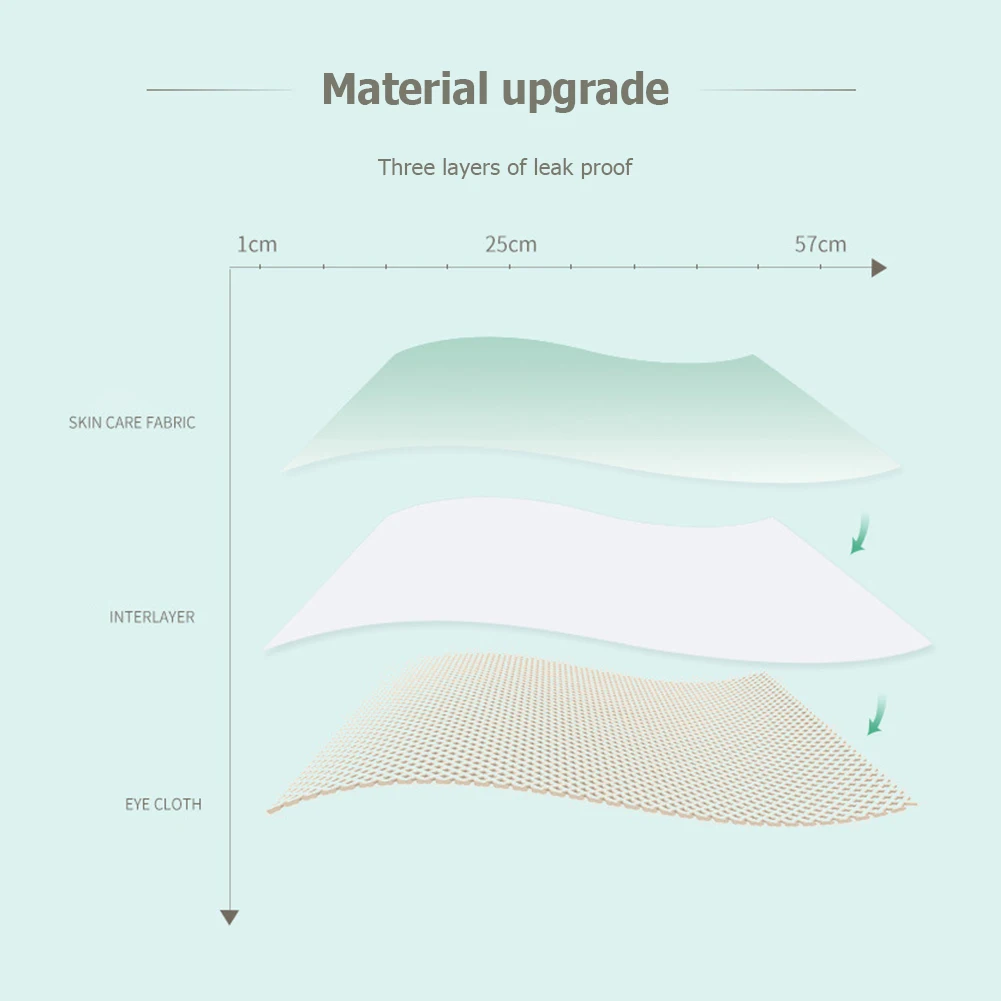 Material upgrade

Three layers of leak proof

1cm 25cm 57cm

SKIN CARE FABRIC

INTERLAYER

EYE CLOTH